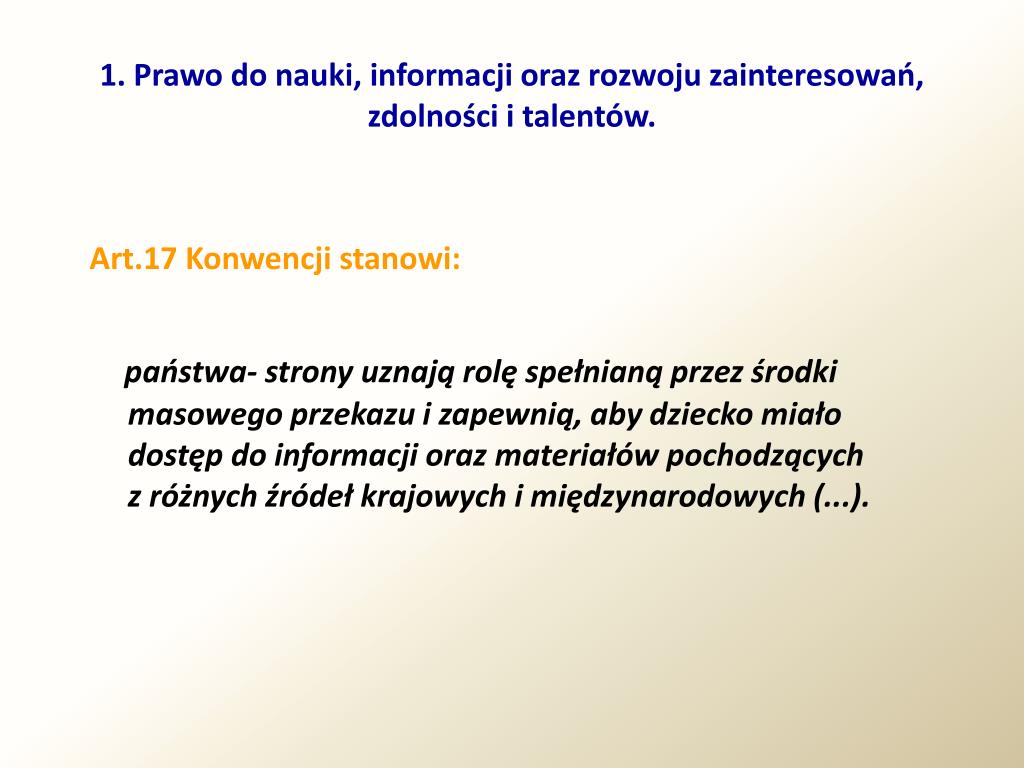 1. Prawo do nauki, informacji oraz rozwoju zainteresowań, zdolności i talentów.

Art.17 Konwencji stanowi:

państwa- strony uznają rolę spełnianą przez środki masowego przekazu i zapewnią, aby dziecko miało dostęp do informacji oraz materiałów pochodzących z różnych źródeł krajowych i międzynarodowych (...).